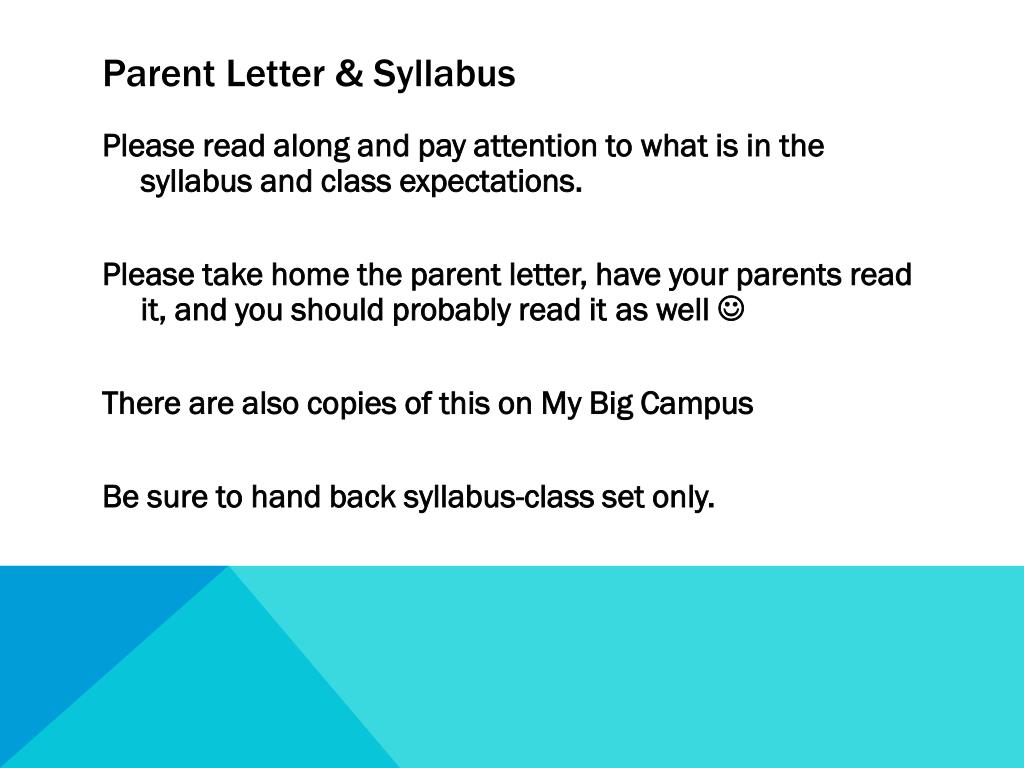 Parent Letter & Syllabus

Please read along and pay attention to what is in the syllabus and class expectations.

Please take home the parent letter, have your parents read it, and you should probably read it as well ☺

There are also copies of this on My Big Campus

Be sure to hand back syllabus-class set only.